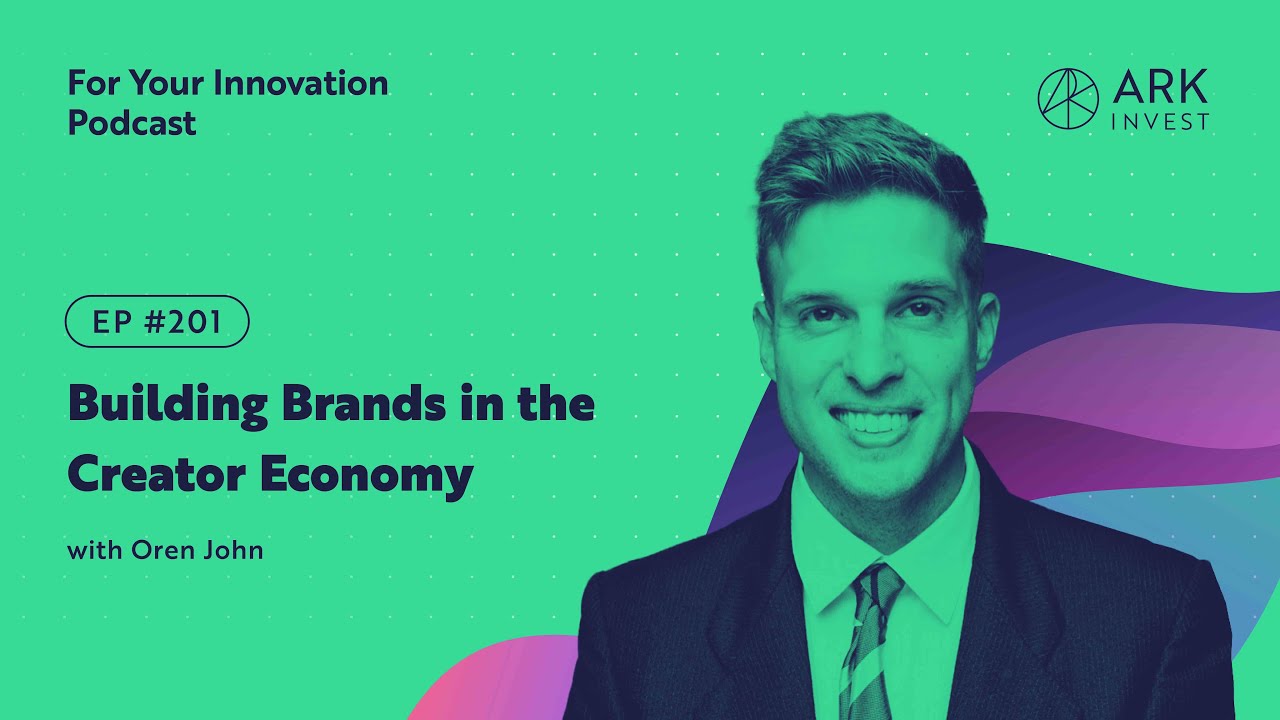 For Your Innovation Podcast

ARK INVEST

EP #201

Building Brands in the Creator Economy

with Oren John